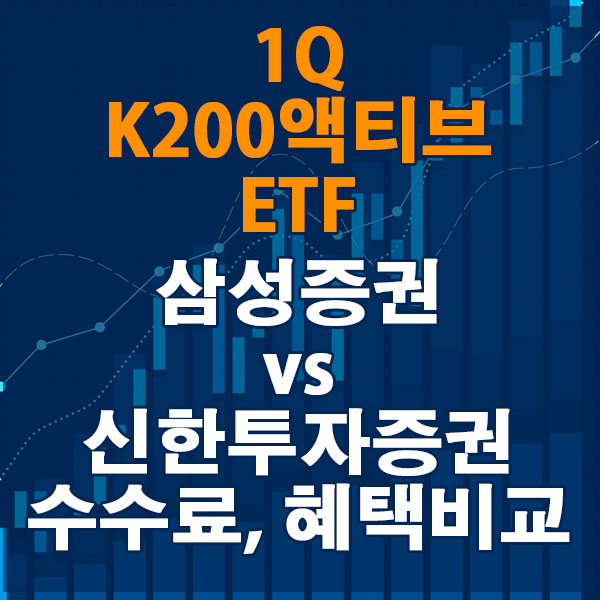 1Q
K200액티브
ETF
삼성증권
vs
신한투자증권
수수료, 혜택비교